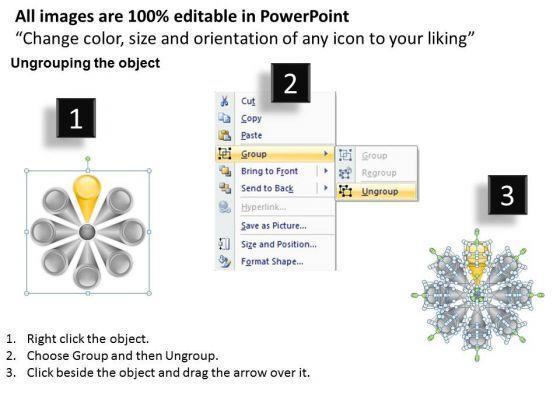 All images are 100% editable in PowerPoint
“Change color, size and orientation of any icon to your liking”

Ungrouping the object

1

2

Cut
Copy
Paste
Group
Bring to Front
Send to Back
Hyperlink...
Save as Picture...
Size and Position...
Format Shape...

Group
Regroup
Ungroup

3

1. Right click the object.
2. Choose Group and then Ungroup.
3. Click beside the object and drag the arrow over it.